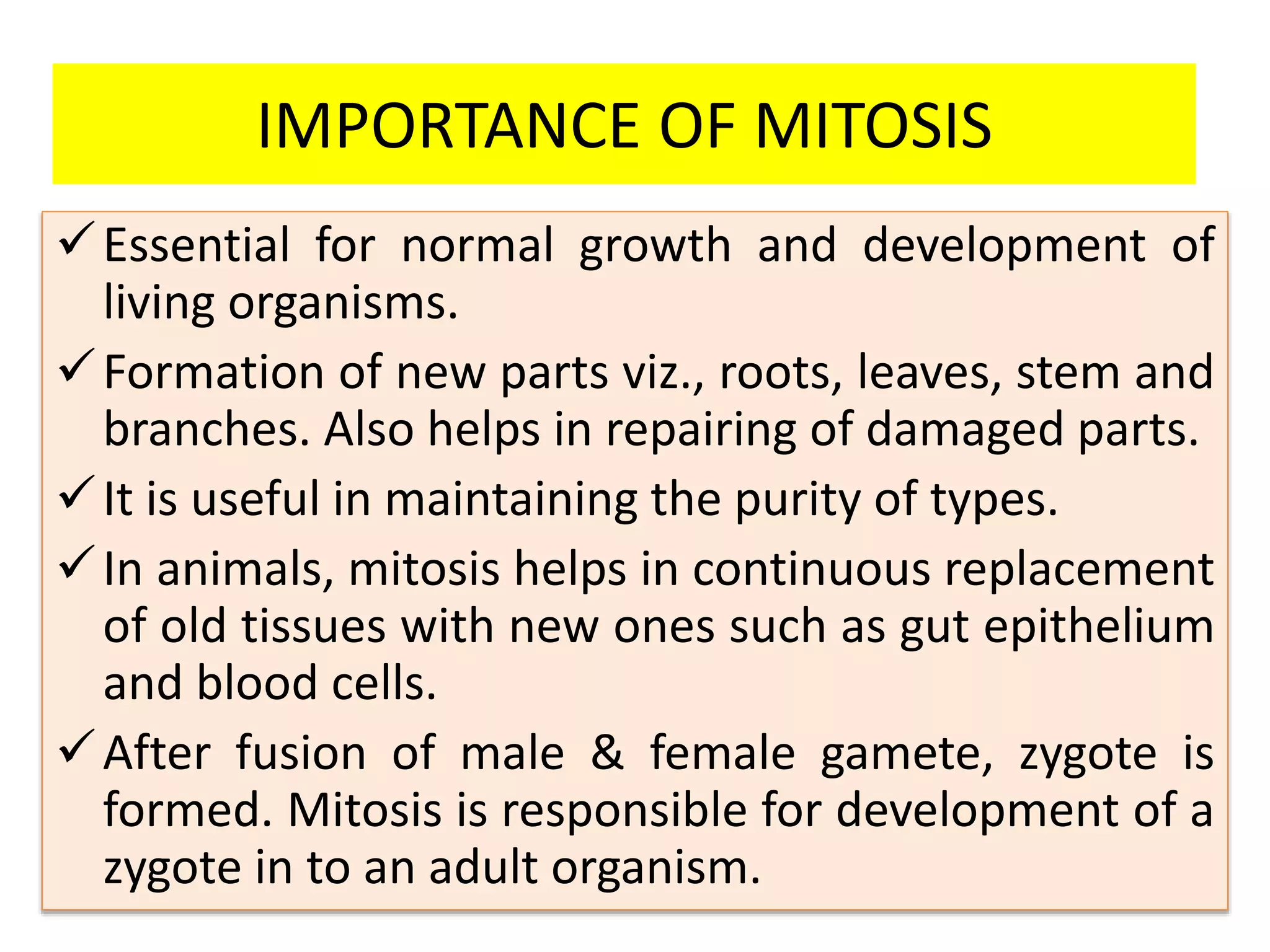 IMPORTANCE OF MITOSIS

✓ Essential for normal growth and development of living organisms.

✓ Formation of new parts viz., roots, leaves, stem and branches. Also helps in repairing of damaged parts.

✓ It is useful in maintaining the purity of types.

✓ In animals, mitosis helps in continuous replacement of old tissues with new ones such as gut epithelium and blood cells.

✓ After fusion of male & female gamete, zygote is formed. Mitosis is responsible for development of a zygote in to an adult organism.